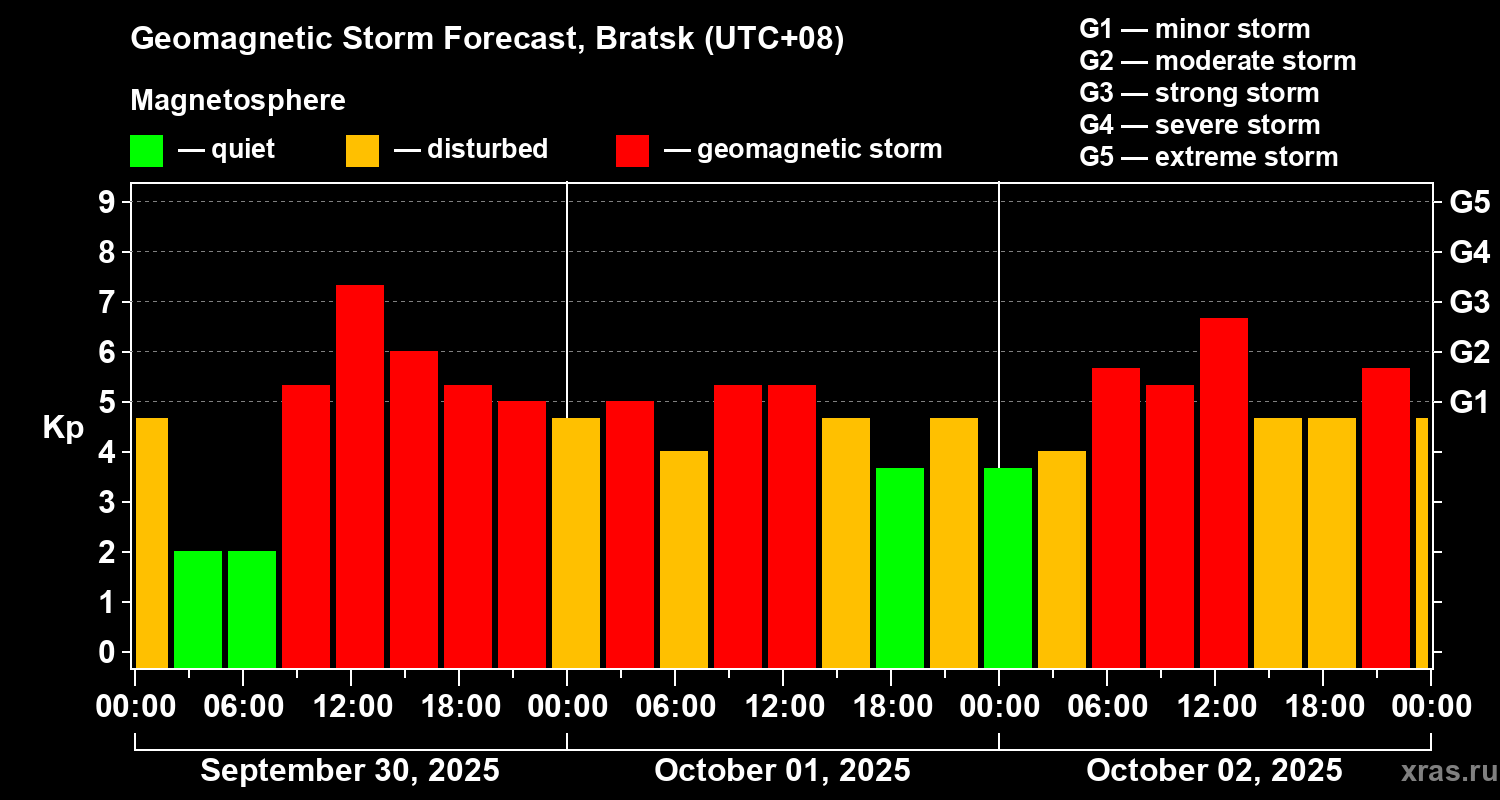 Geomagnetic Storm Forecast, Bratsk (UTC+08)

Magnetosphere

— quiet — disturbed — geomagnetic storm

G1 — minor storm
G2 — moderate storm
G3 — strong storm
G4 — severe storm
G5 — extreme storm

Kp

9
8
7
6
5
4
3
2
1
0

G5
G4
G3
G2
G1

00:00 06:00 12:00 18:00 00:00 06:00 12:00 18:00 00:00 06:00 12:00 18:00 00:00

September 30, 2025 October 01, 2025 October 02, 2025

xras.ru